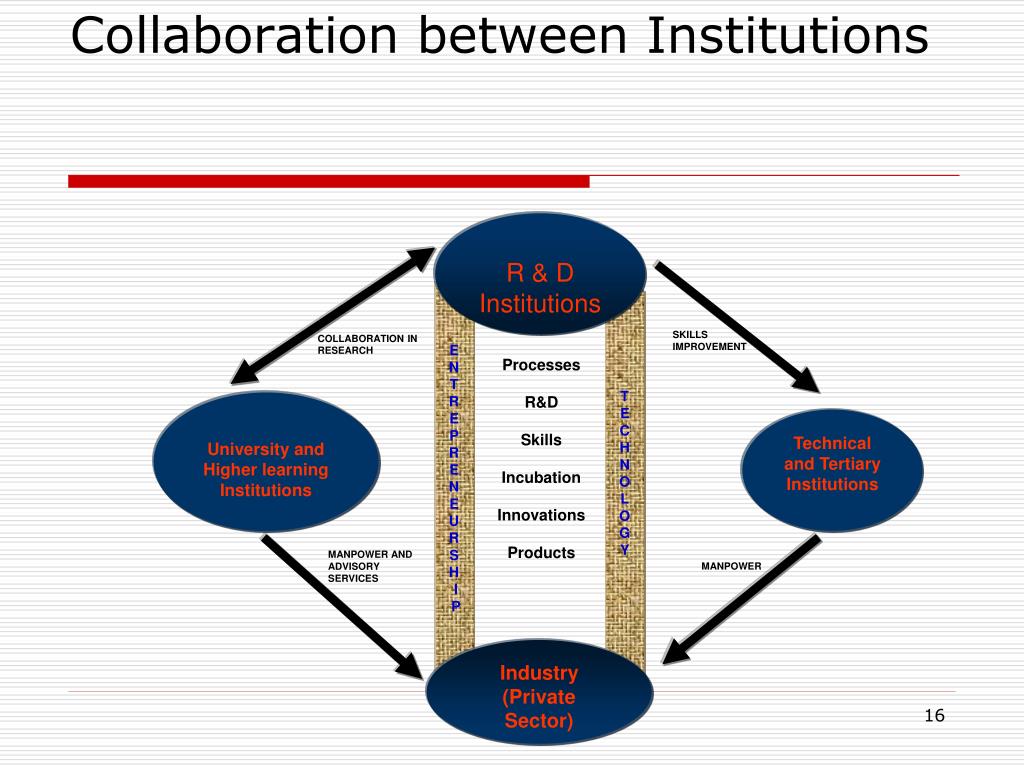 Collaboration between Institutions

R & D Institutions

COLLABORATION IN RESEARCH

SKILLS IMPROVEMENT

E N T R E P R E N E U R S H I P

Processes

R&D

Skills

Incubation

Innovations

Products

T E C H N O L O G Y

University and Higher learning Institutions

Technical and Tertiary Institutions

MANPOWER AND ADVISORY SERVICES

MANPOWER

Industry (Private Sector)

16